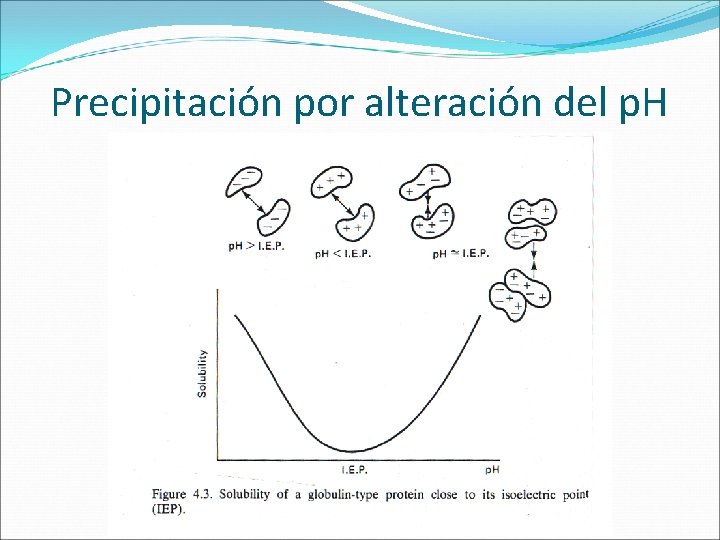 Precipitación por alteración del pH

pH > I.E.P.

pH < I.E.P.

pH ≈ I.E.P.

Solubility

I.E.P.

pH

Figure 4.3. Solubility of a globulin-type protein close to its isoelectric point (IEP).